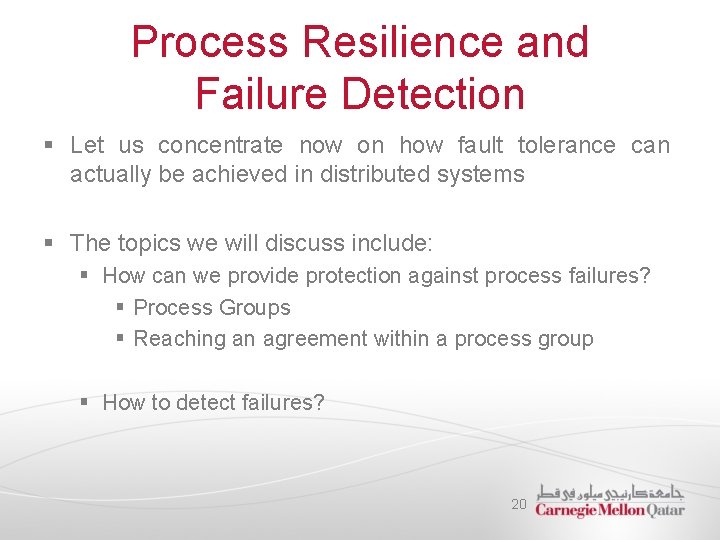 Process Resilience and Failure Detection

▪ Let us concentrate now on how fault tolerance can actually be achieved in distributed systems

▪ The topics we will discuss include:
▪ How can we provide protection against process failures?
▪ Process Groups
▪ Reaching an agreement within a process group

▪ How to detect failures?

20

جامعة كارنيجي ميلون في قطر
Carnegie Mellon Qatar